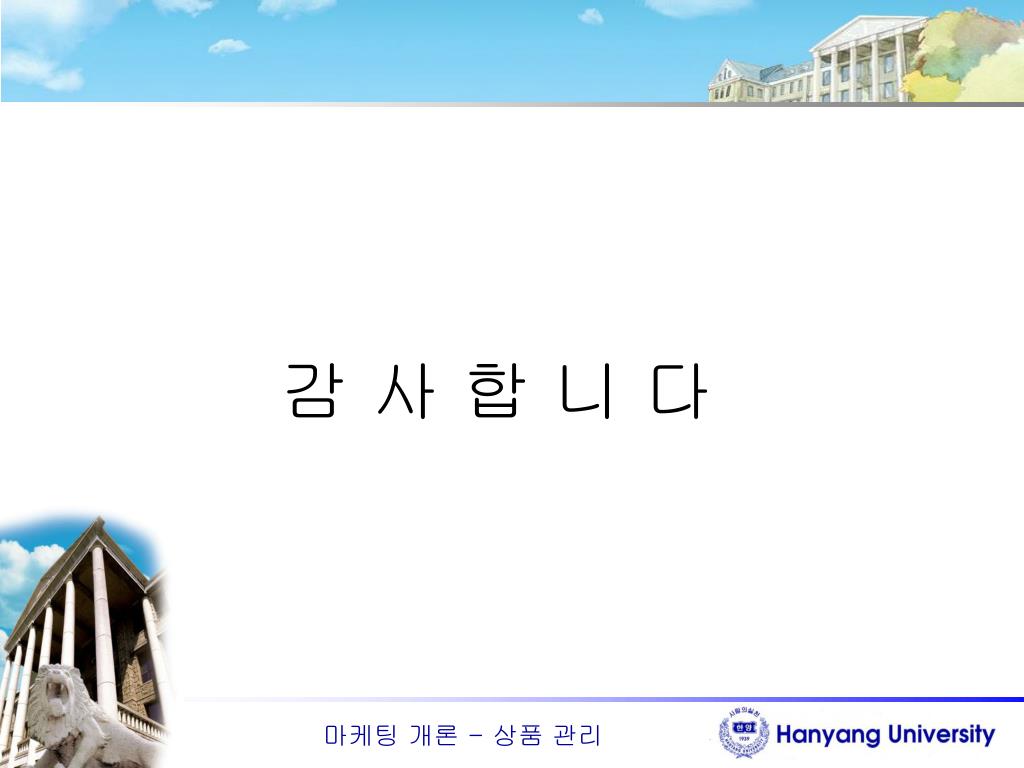 감 사 합 니 다

마케팅 개론 – 상품 관리

Hanyang University